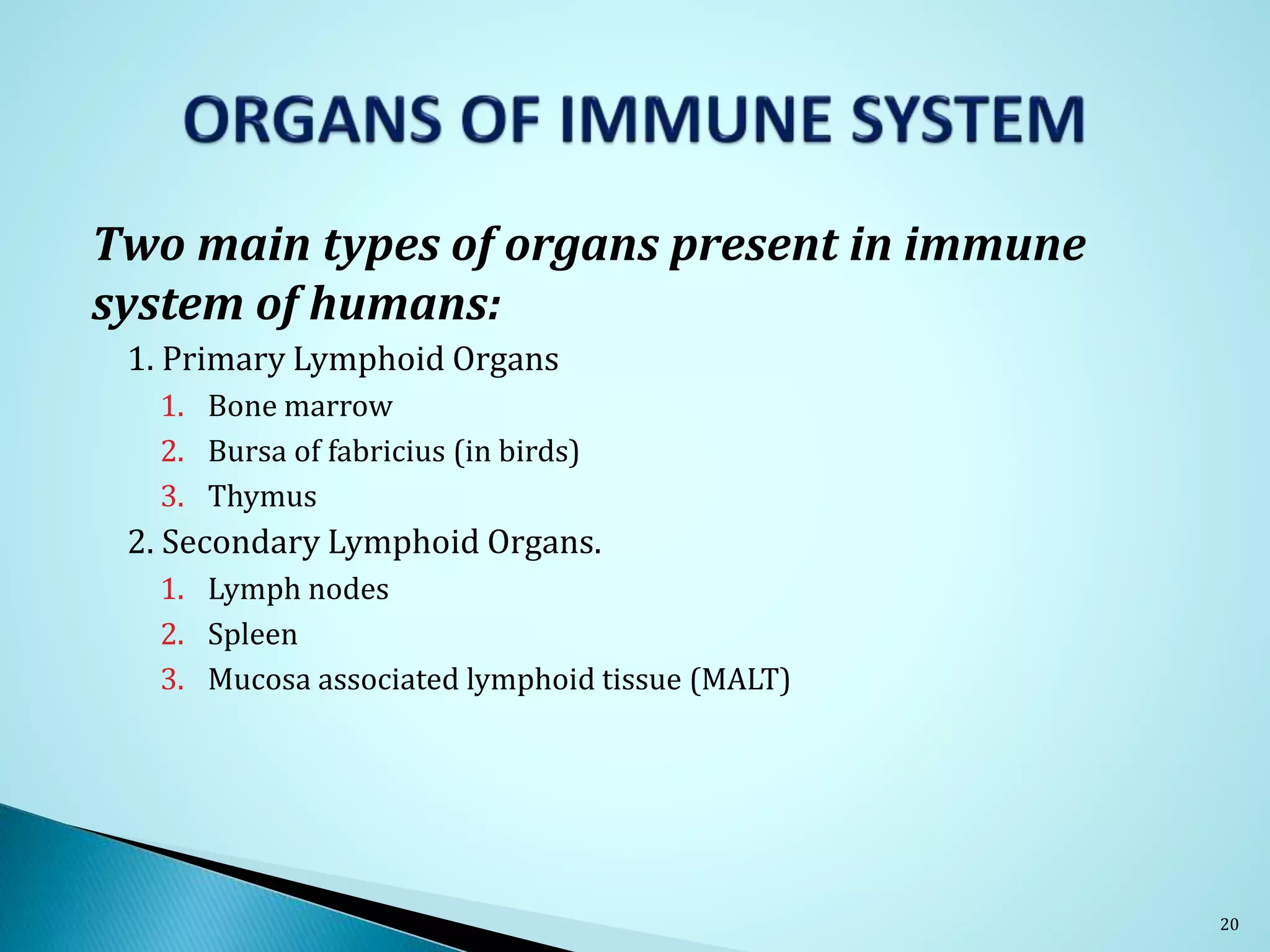 ORGANS OF IMMUNE SYSTEM

Two main types of organs present in immune system of humans:

1. Primary Lymphoid Organs
1. Bone marrow
2. Bursa of fabricius (in birds)
3. Thymus

2. Secondary Lymphoid Organs.
1. Lymph nodes
2. Spleen
3. Mucosa associated lymphoid tissue (MALT)

20